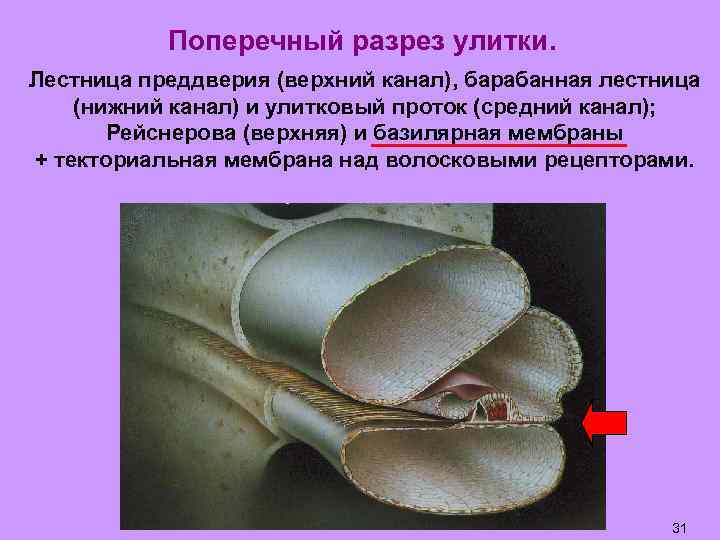 Поперечный разрез улитки.

Лестница преддверия (верхний канал), барабанная лестница (нижний канал) и улитковый проток (средний канал); Рейснерова (верхняя) и базилярная мембраны + текториальная мембрана над волосковыми рецепторами.

31